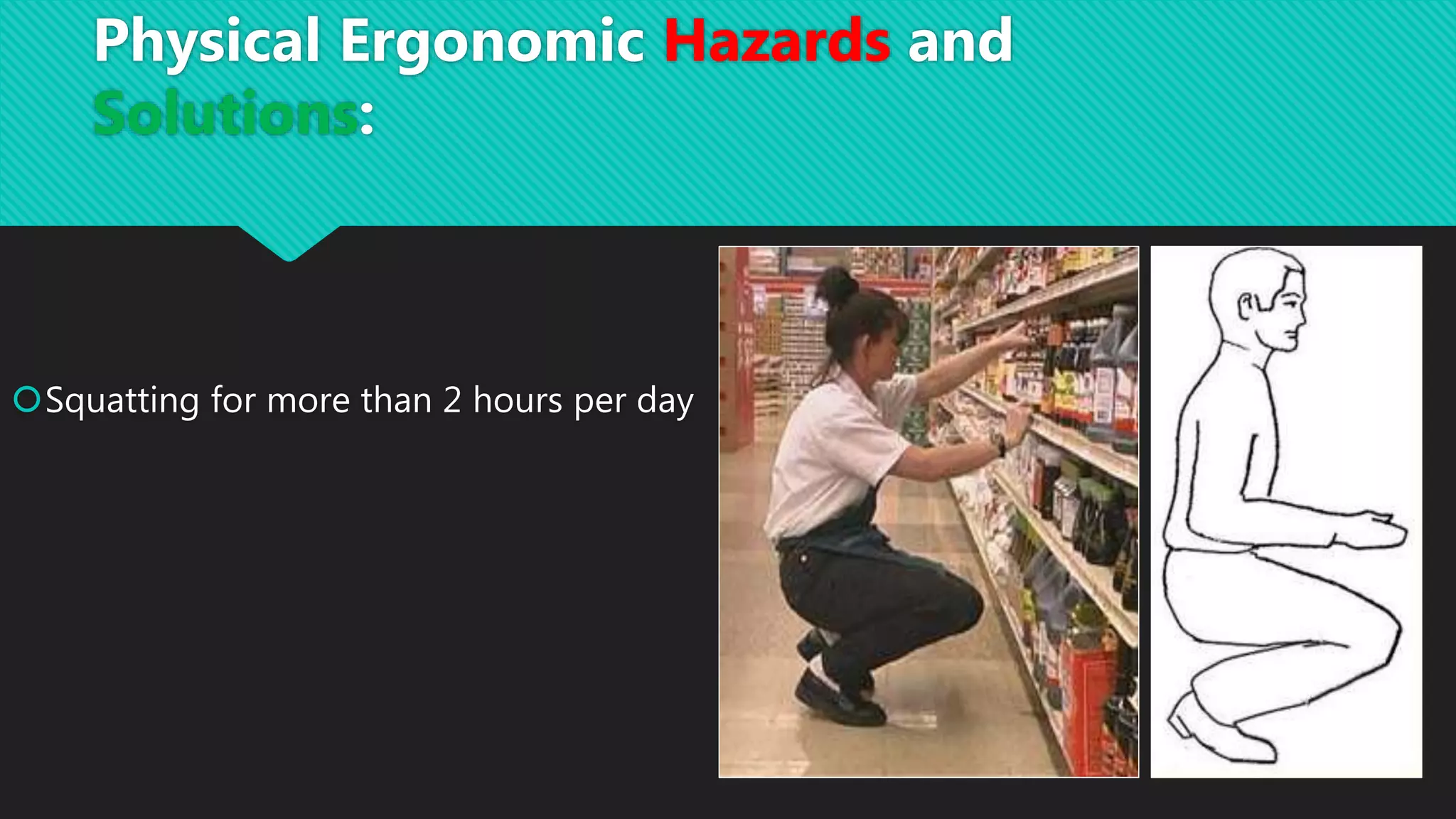 Physical Ergonomic Hazards and Solutions:

Squatting for more than 2 hours per day